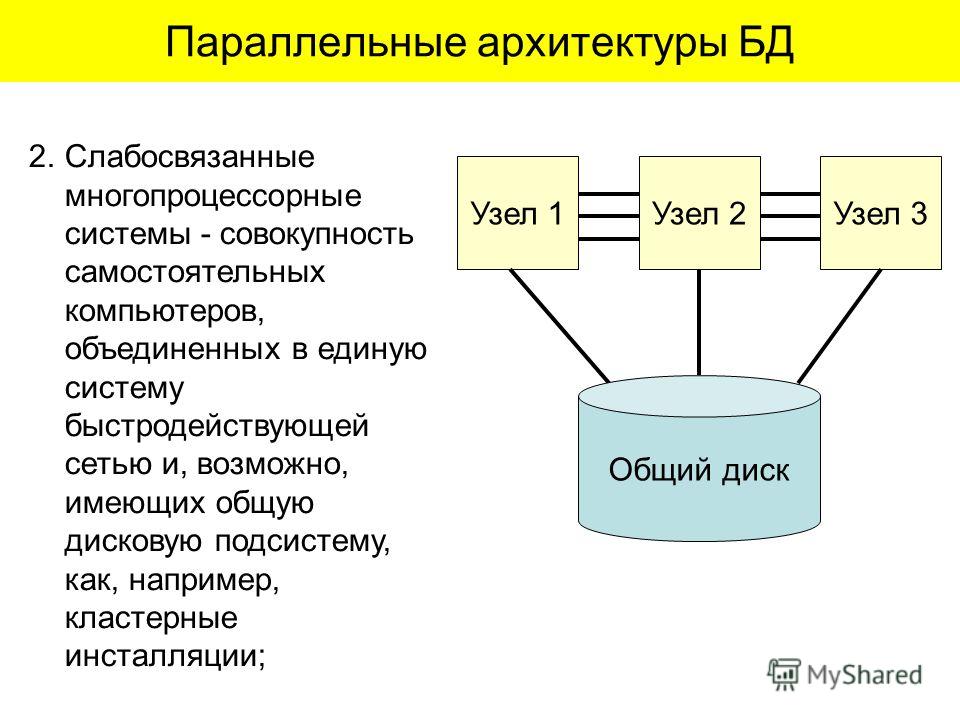 Параллельные архитектуры БД

2. Слабосвязанные многопроцессорные системы - совокупность самостоятельных компьютеров, объединенных в единую систему быстродействующей сетью и, возможно, имеющих общую дисковую подсистему, как, например, кластерные инсталляции;

Узел 1
Узел 2
Узел 3
Общий диск

MyShared